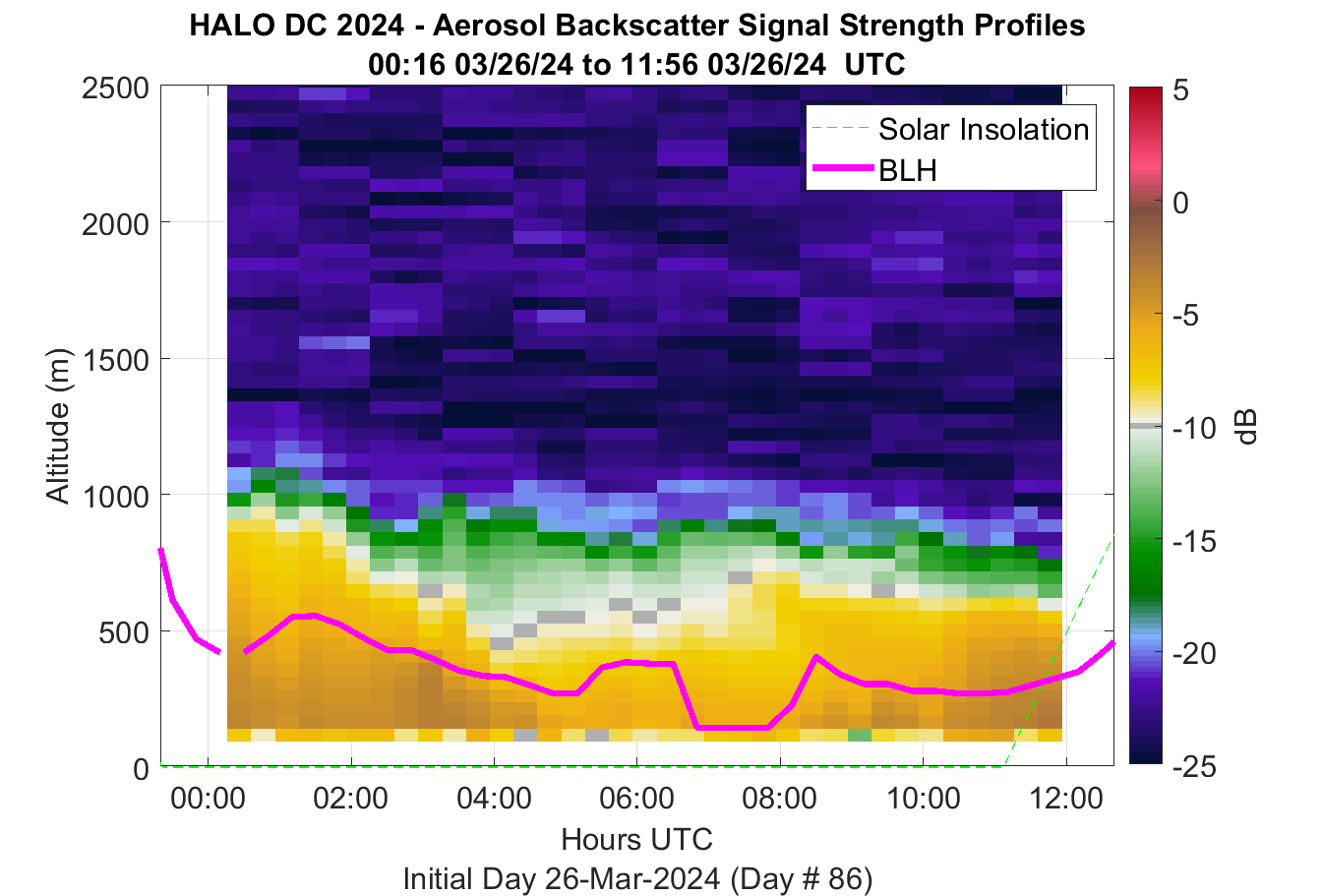 HALO DC 2024 - Aerosol Backscatter Signal Strength Profiles
00:16 03/26/24 to 11:56 03/26/24 UTC

Solar Insolation
BLH

Altitude (m)
2500
2000
1500
1000
500
0

00:00
02:00
04:00
06:00
08:00
10:00
12:00

Hours UTC
Initial Day 26-Mar-2024 (Day # 86)

5
0
-5
-10
-15
-20
-25
dB